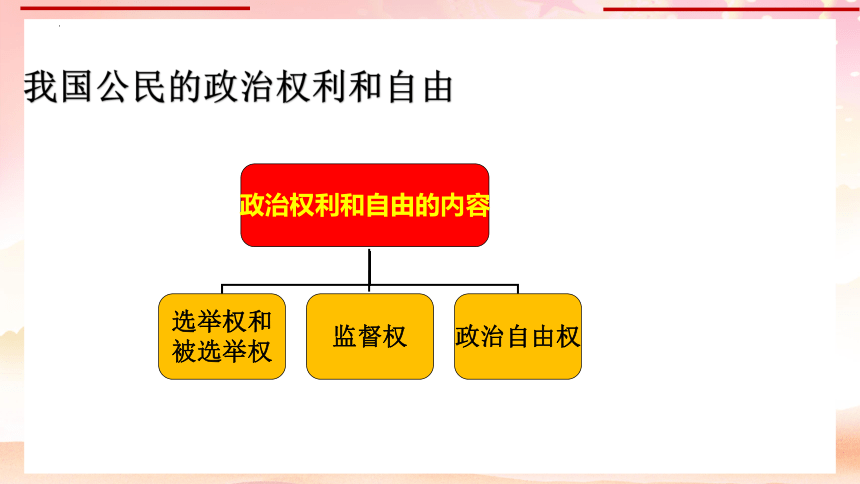 我国公民的政治权利和自由

政治权利和自由的内容

选举权和被选举权

监督权

政治自由权